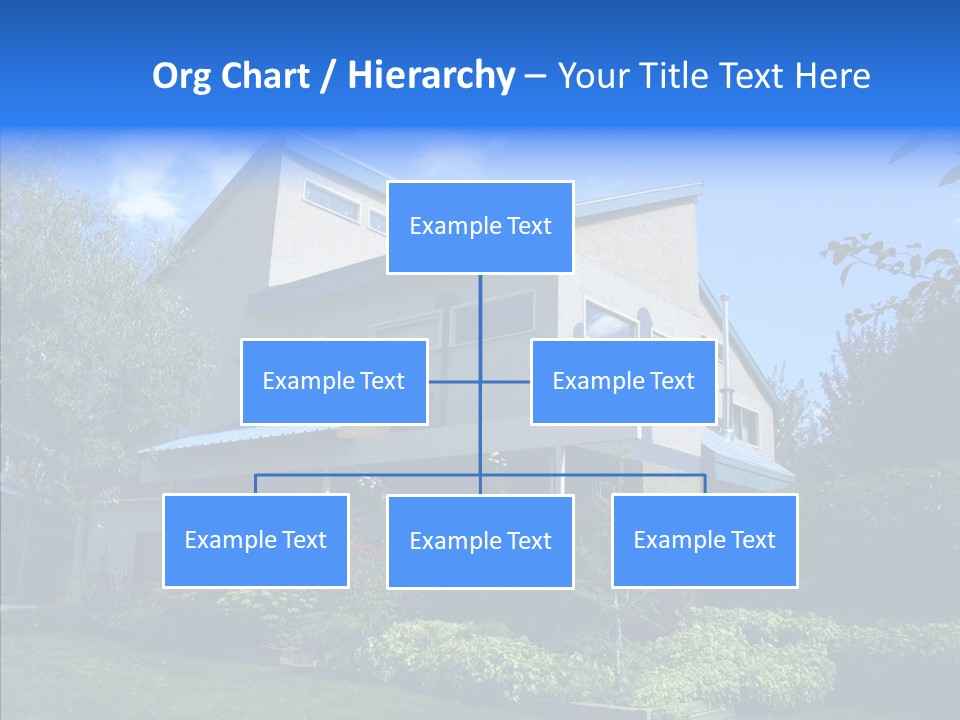 Org Chart / Hierarchy – Your Title Text Here

Example Text

Example Text

Example Text

Example Text

Example Text

Example Text